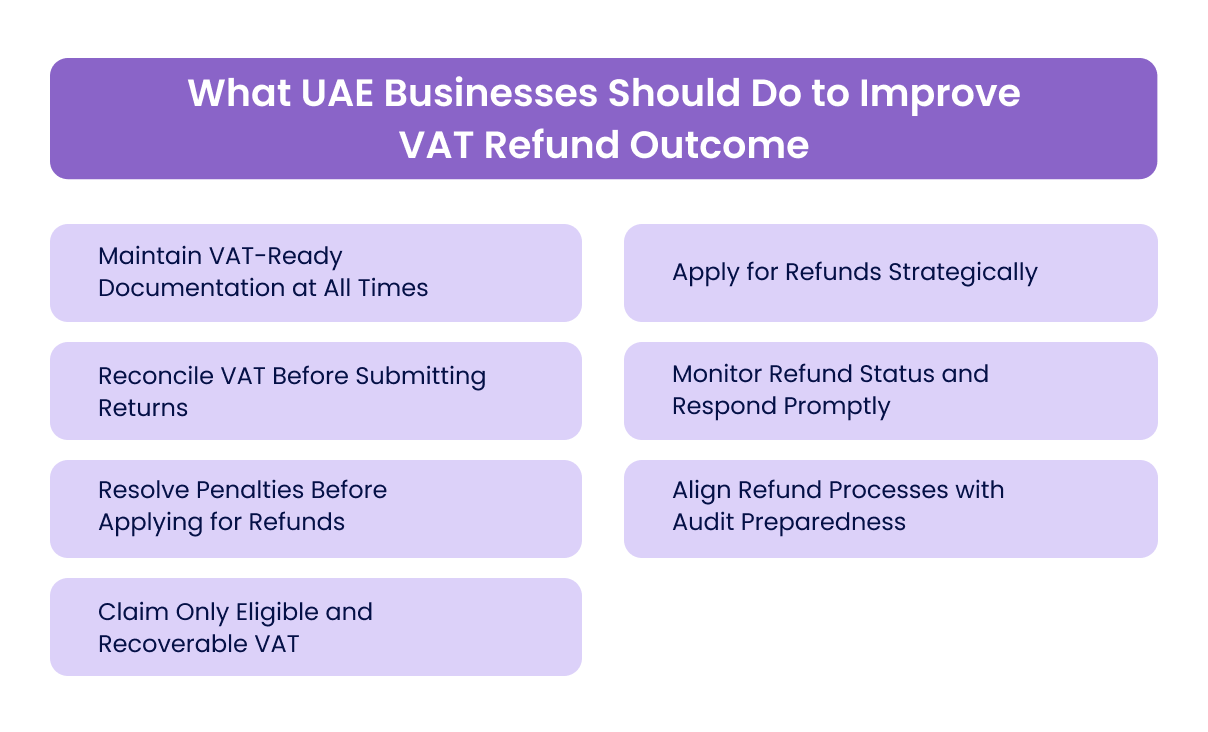 What UAE Businesses Should Do to Improve VAT Refund Outcome

Maintain VAT-Ready Documentation at All Times

Reconcile VAT Before Submitting Returns

Resolve Penalties Before Applying for Refunds

Claim Only Eligible and Recoverable VAT

Apply for Refunds Strategically

Monitor Refund Status and Respond Promptly

Align Refund Processes with Audit Preparedness